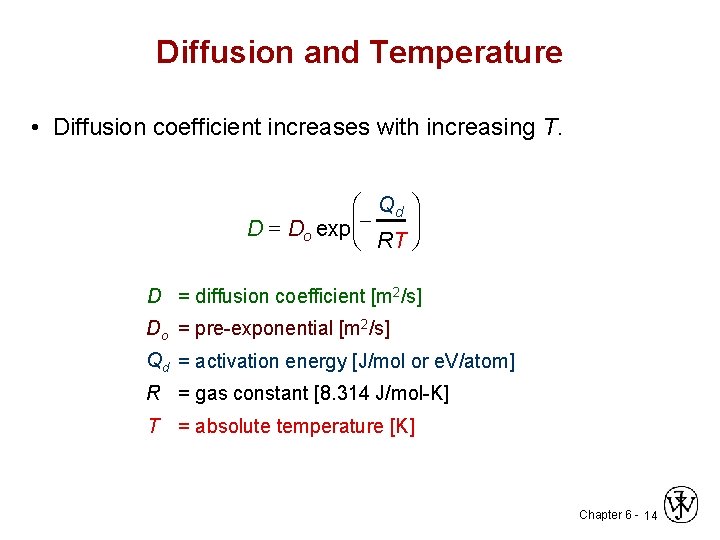 Diffusion and Temperature

• Diffusion coefficient increases with increasing $T$.

$D = D_o \exp\left(-\frac{Q_d}{RT}\right)$

$D$ = diffusion coefficient [$m^2/s$]

$D_o$ = pre-exponential [$m^2/s$]

$Q_d$ = activation energy [J/mol or eV/atom]

$R$ = gas constant [8.314 J/mol-K]

$T$ = absolute temperature [K]

Chapter 6 - 14